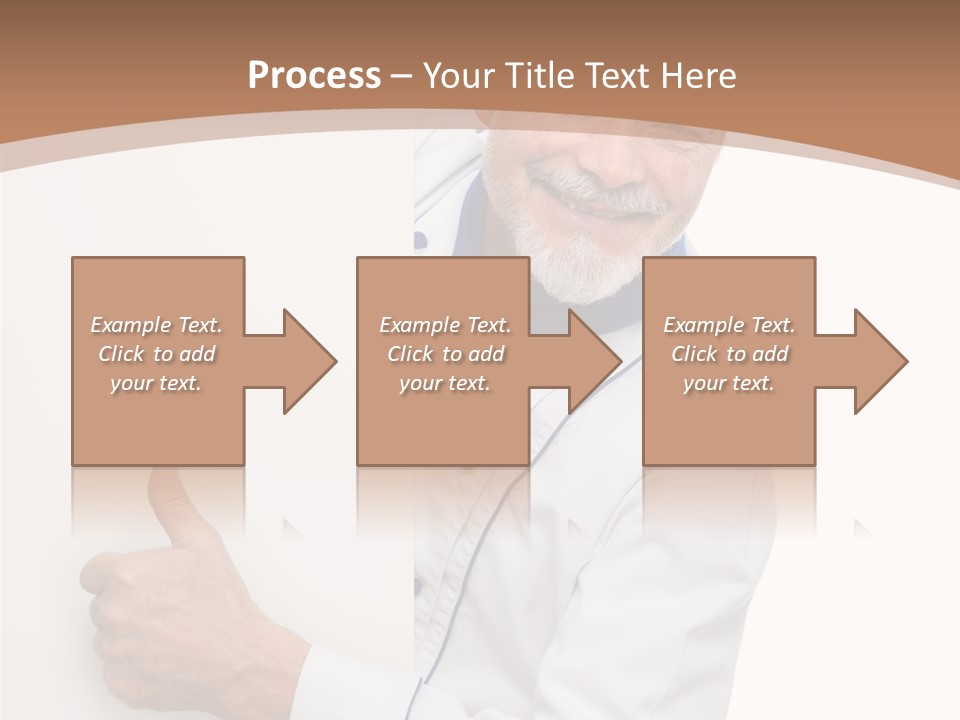 Process – Your Title Text Here

Example Text. Click to add your text.

Example Text. Click to add your text.

Example Text. Click to add your text.